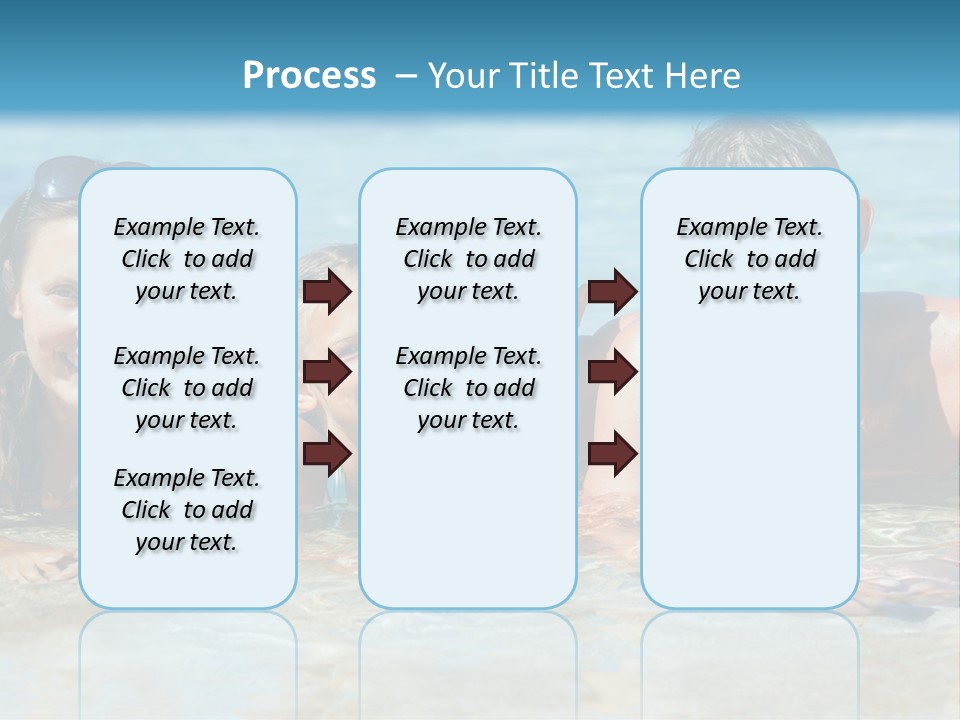 Process – Your Title Text Here

Example Text. Click to add your text.

Example Text. Click to add your text.

Example Text. Click to add your text.

Example Text. Click to add your text.

Example Text. Click to add your text.

Example Text. Click to add your text.